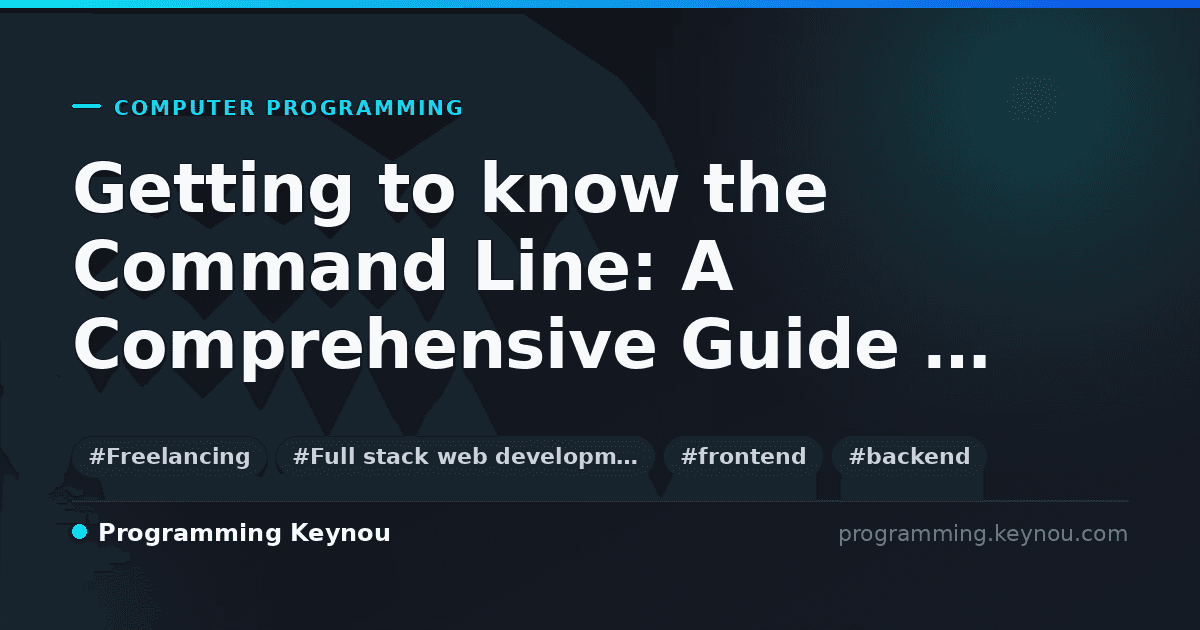 COMPUTER PROGRAMMING

Getting to know the Command Line: A Comprehensive Guide ...

#Freelancing #Full stack web developm... #frontend #backend

Programming Keynou

programming.keynou.com